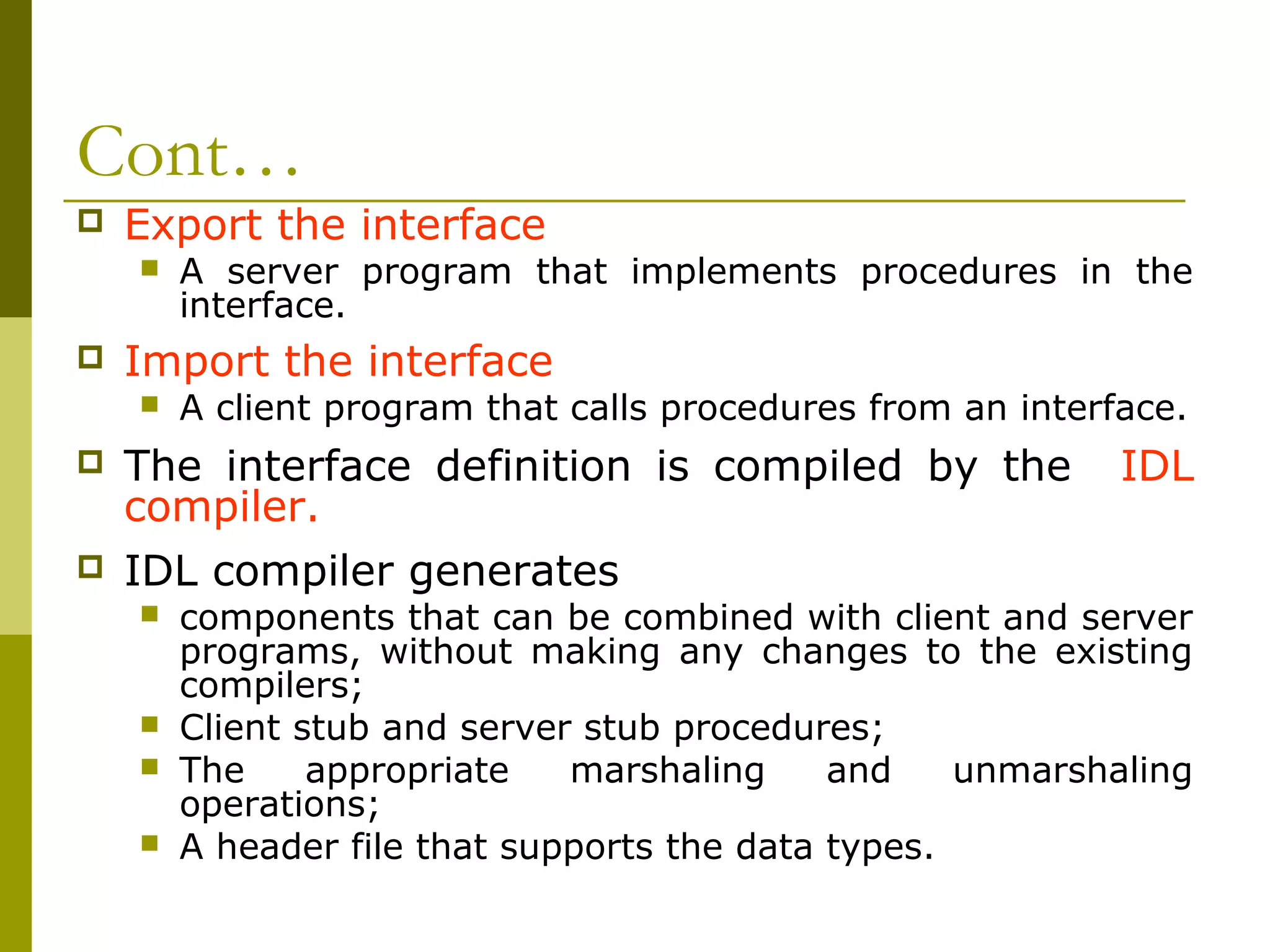 Cont…

Export the interface

A server program that implements procedures in the interface.

Import the interface

A client program that calls procedures from an interface.

The interface definition is compiled by the IDL compiler.

IDL compiler generates

components that can be combined with client and server programs, without making any changes to the existing compilers;

Client stub and server stub procedures;

The appropriate marshaling and unmarshaling operations;

A header file that supports the data types.